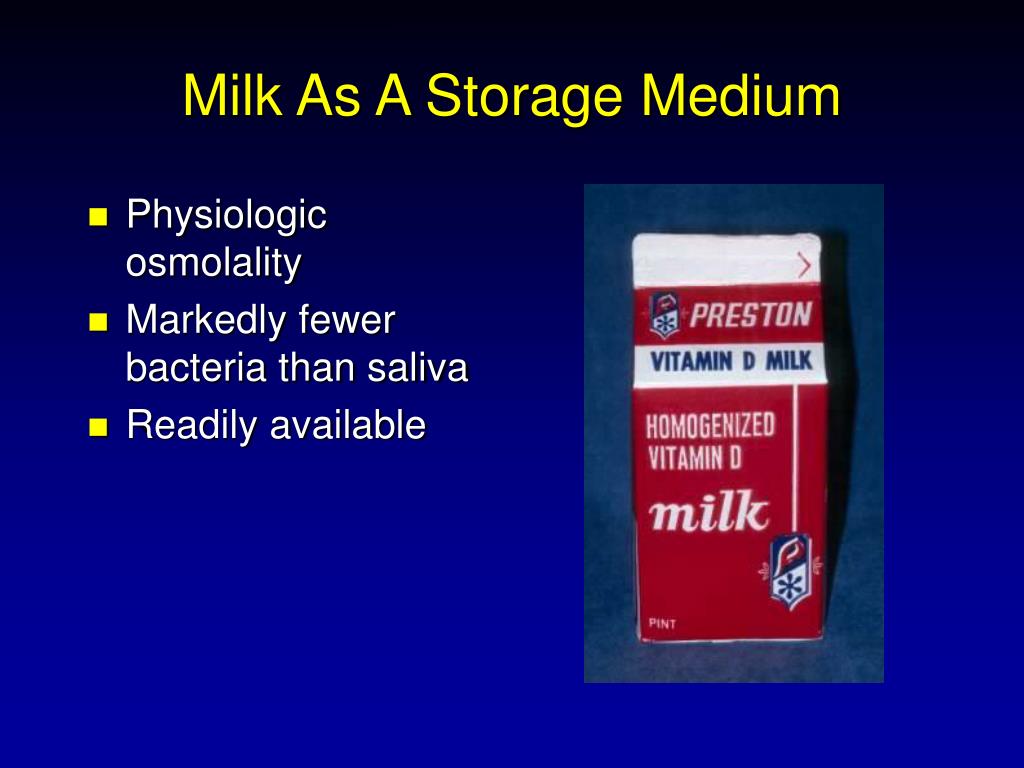 Milk As A Storage Medium

- Physiologic osmolality
- Markedly fewer bacteria than saliva
- Readily available

PRESTON
VITAMIN D MILK
HOMOGENIZED
VITAMIN D
milk
PINT